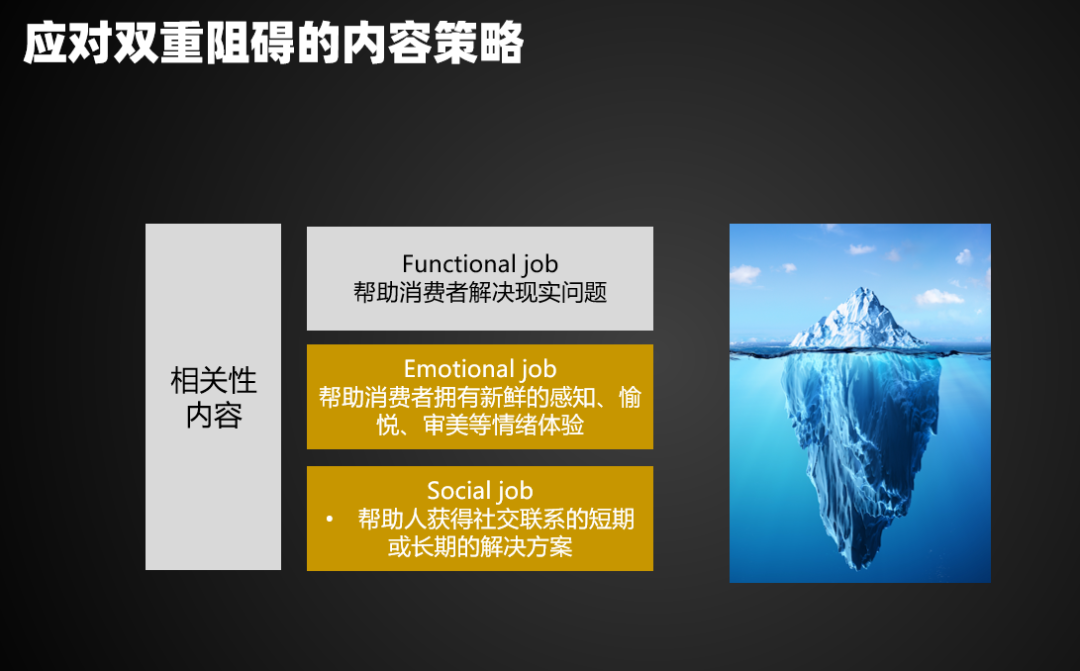 应对双重阻碍的内容策略

相关性内容

Functional job
帮助消费者解决现实问题

Emotional job
帮助消费者拥有新鲜的感知、愉悦、审美等情绪体验

Social job
• 帮助人获得社交联系的短期或长期的解决方案